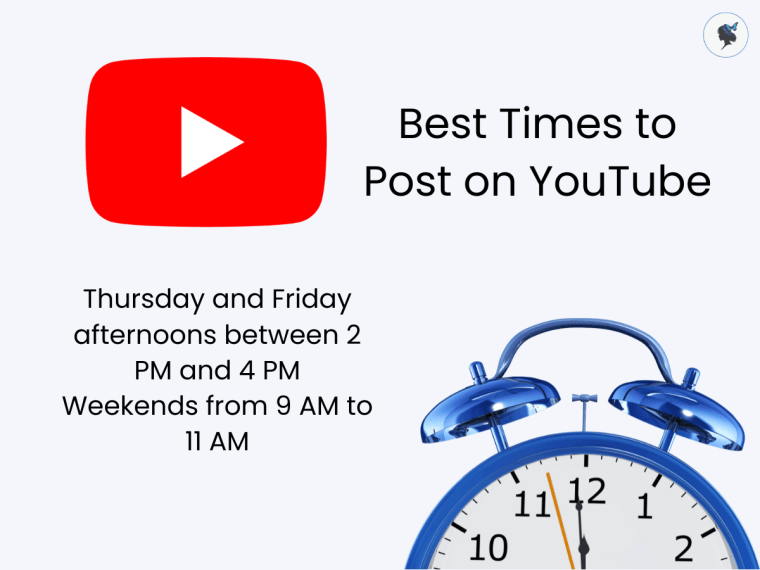 Best Times to Post on YouTube

Thursday and Friday afternoons between 2 PM and 4 PM
Weekends from 9 AM to 11 AM

11 12 1
10 2